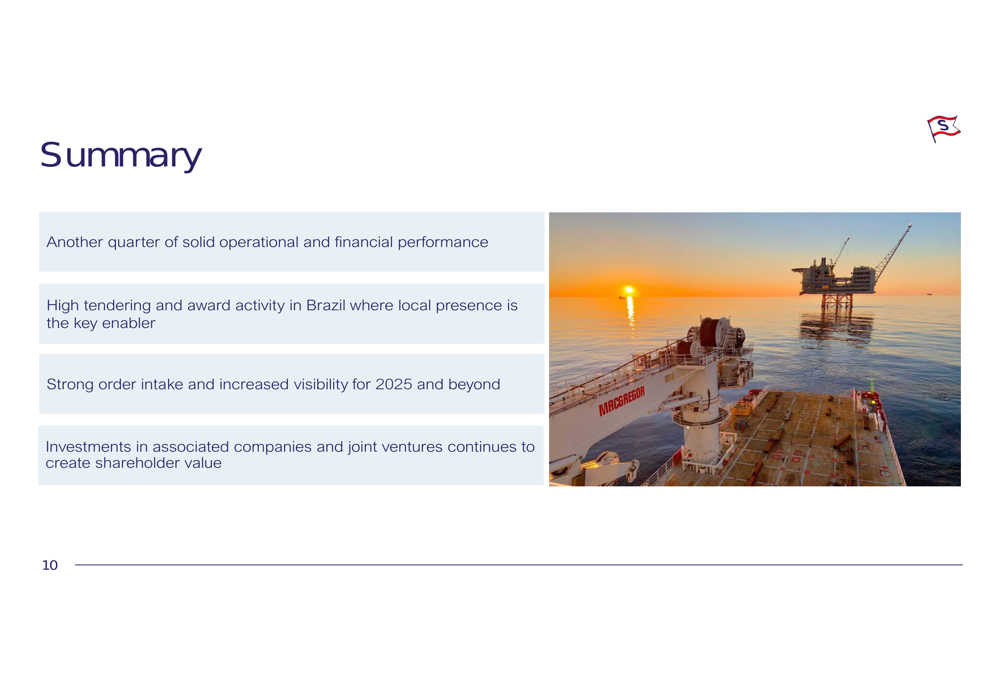 S

Summary

Another quarter of solid operational and financial performance

High tendering and award activity in Brazil where local presence is the key enabler

Strong order intake and increased visibility for 2025 and beyond

Investments in associated companies and joint ventures continues to create shareholder value

MACGREGOR

10